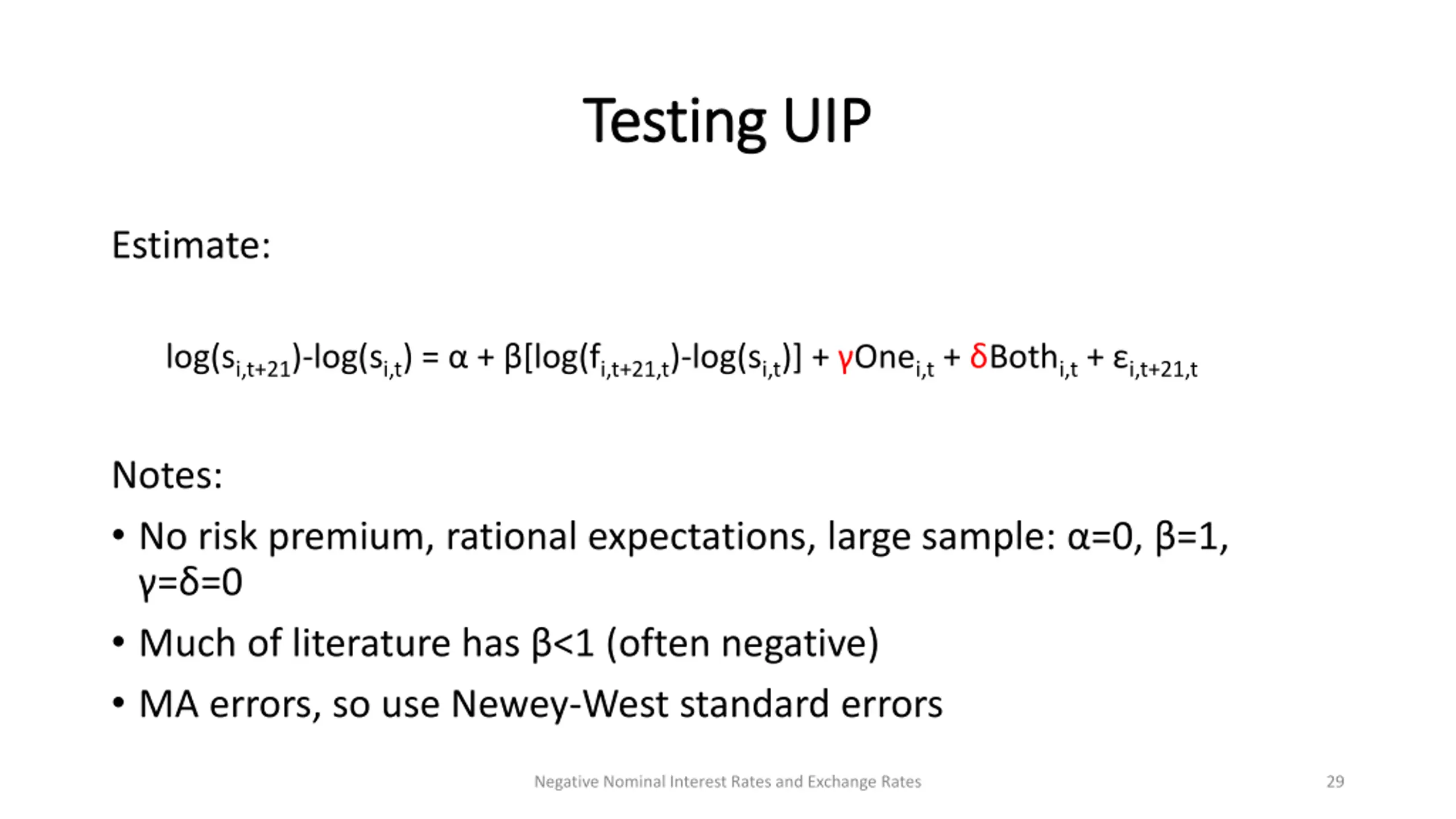 Testing UIP

Estimate:

$\log(s_{i,t+21})-\log(s_{i,t}) = \alpha + \beta[\log(f_{i,t+21,t})-\log(s_{i,t})] + \gamma One_{i,t} + \delta Both_{i,t} + \varepsilon_{i,t+21,t}$

Notes:

• No risk premium, rational expectations, large sample: $\alpha=0$, $\beta=1$, $\gamma=\delta=0$

• Much of literature has $\beta<1$ (often negative)

• MA errors, so use Newey-West standard errors

Negative Nominal Interest Rates and Exchange Rates

29